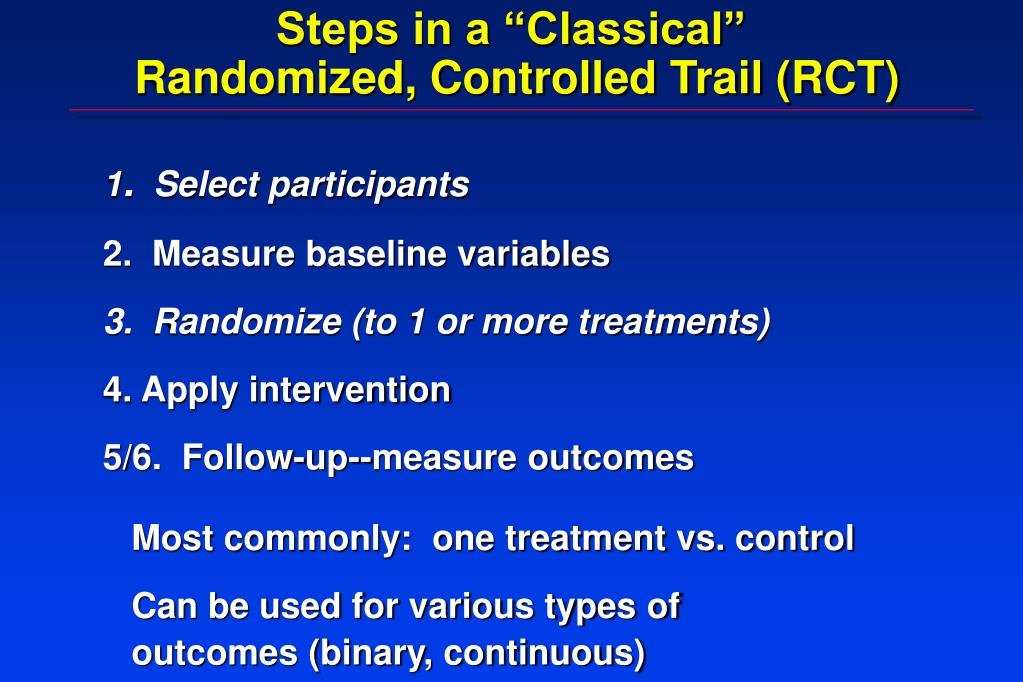 Steps in a “Classical” Randomized, Controlled Trail (RCT)

1. Select participants

2. Measure baseline variables

3. Randomize (to 1 or more treatments)

4. Apply intervention

5/6. Follow-up--measure outcomes

Most commonly: one treatment vs. control

Can be used for various types of outcomes (binary, continuous)